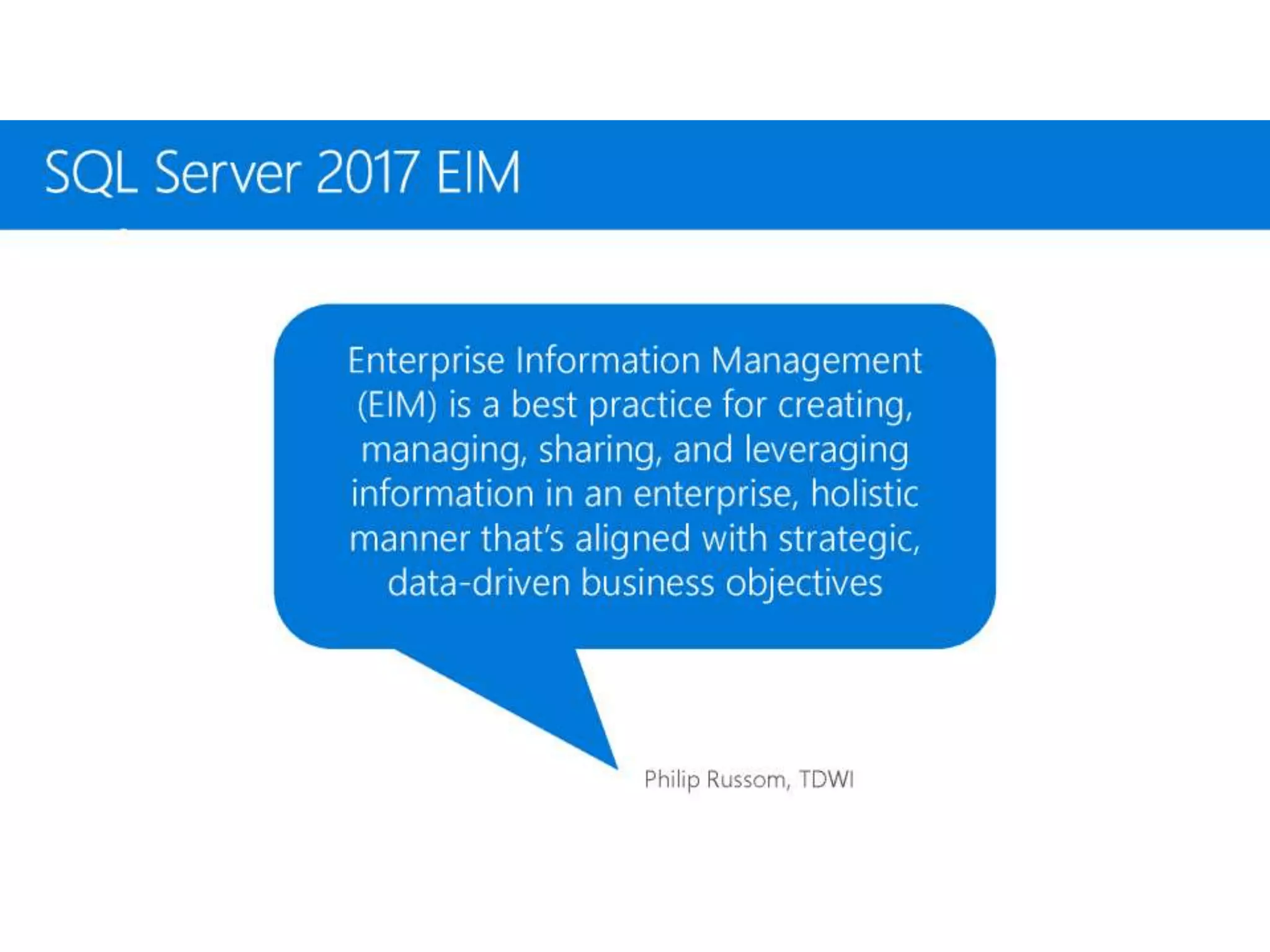 SQL Server 2017 EIM

Enterprise Information Management (EIM) is a best practice for creating, managing, sharing, and leveraging information in an enterprise, holistic manner that's aligned with strategic, data-driven business objectives

Philip Russom, TDWI